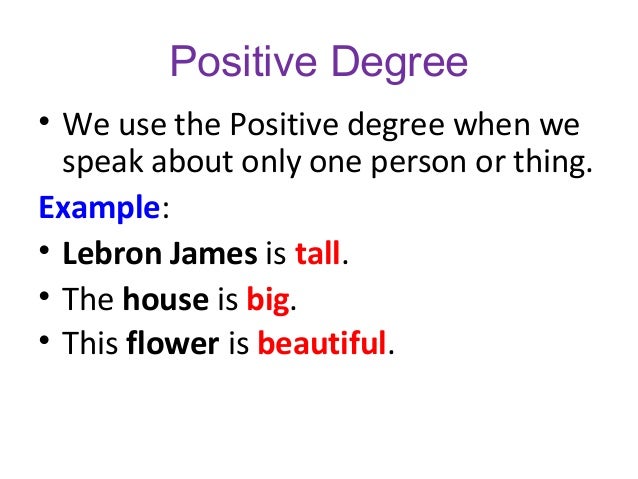 Positive Degree

• We use the Positive degree when we speak about only one person or thing.

Example:

• Lebron James is tall.
• The house is big.
• This flower is beautiful.